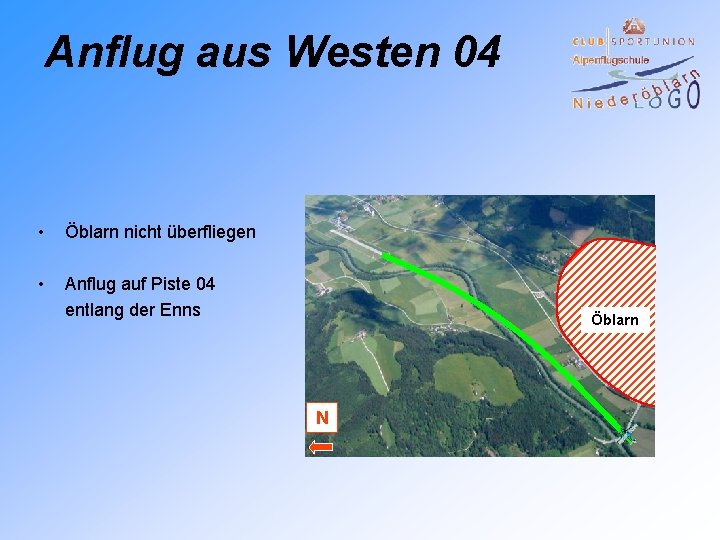 Anflug aus Westen 04

CLUB SPORTUNION
Alpenflugschule
Niederöblarn
LOGO

• Öblarn nicht überfliegen

• Anflug auf Piste 04 entlang der Enns

Öblarn

N